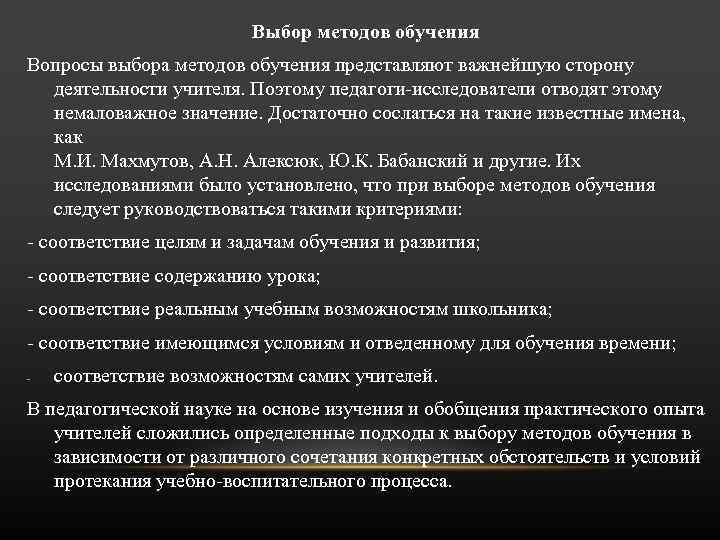 Выбор методов обучения

Вопросы выбора методов обучения представляют важнейшую сторону деятельности учителя. Поэтому педагоги-исследователи отводят этому немаловажное значение. Достаточно сослаться на такие известные имена, как
М.И. Махмутов, А.Н. Алексюк, Ю.К. Бабанский и другие. Их исследованиями было установлено, что при выборе методов обучения следует руководствоваться такими критериями:

- соответствие целям и задачам обучения и развития;

- соответствие содержанию урока;

- соответствие реальным учебным возможностям школьника;

- соответствие имеющимся условиям и отведенному для обучения времени;

- соответствие возможностям самих учителей.

В педагогической науке на основе изучения и обобщения практического опыта учителей сложились определенные подходы к выбору методов обучения в зависимости от различного сочетания конкретных обстоятельств и условий протекания учебно-воспитательного процесса.